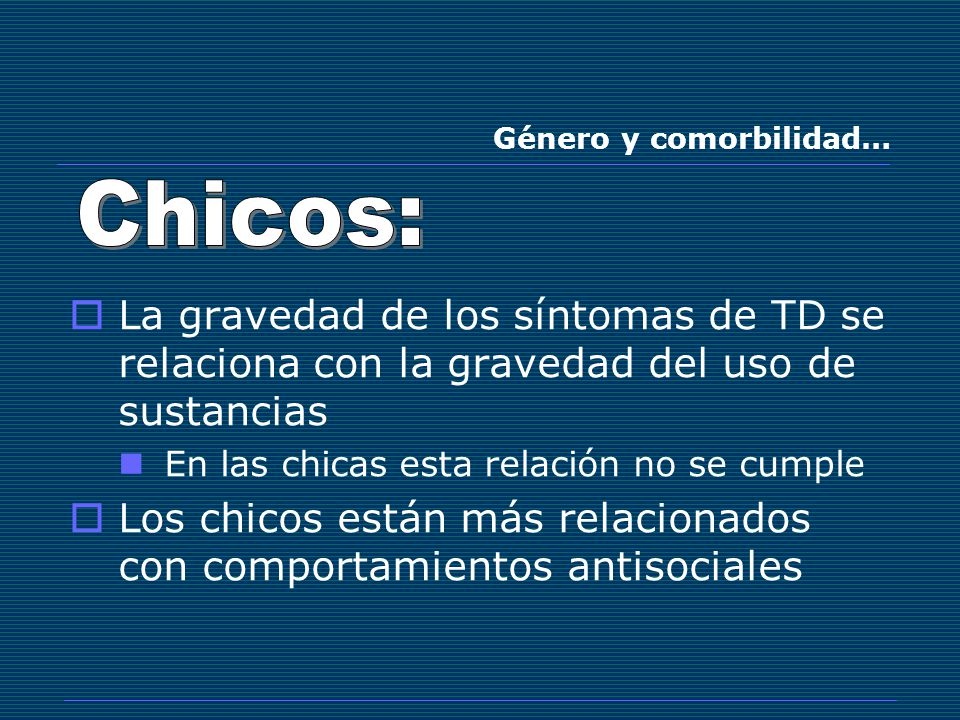 Género y comorbilidad...

Chicos:

La gravedad de los síntomas de TD se relaciona con la gravedad del uso de sustancias

En las chicas esta relación no se cumple

Los chicos están más relacionados con comportamientos antisociales